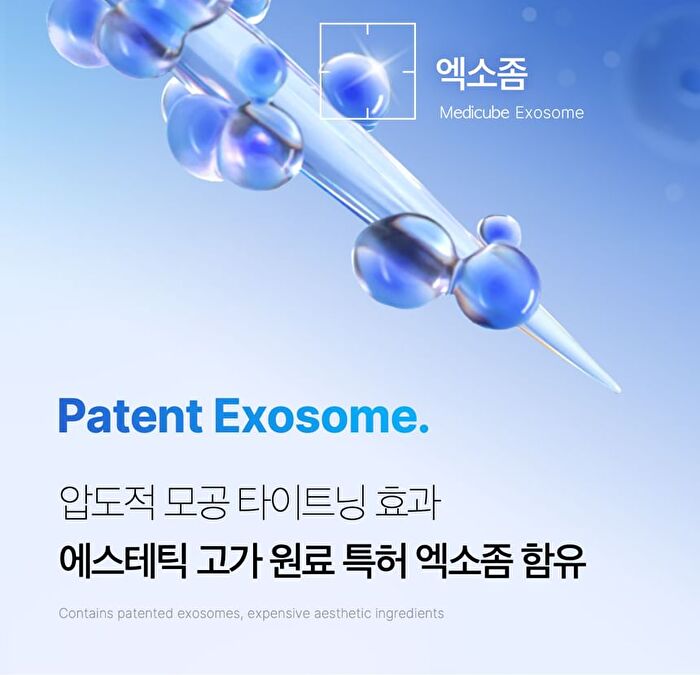 엑소좀
Medicube Exosome

Patent Exosome.

압도적 모공 타이트닝 효과
에스테틱 고가 원료 특허 엑소좀 함유

Contains patented exosomes, expensive aesthetic ingredients